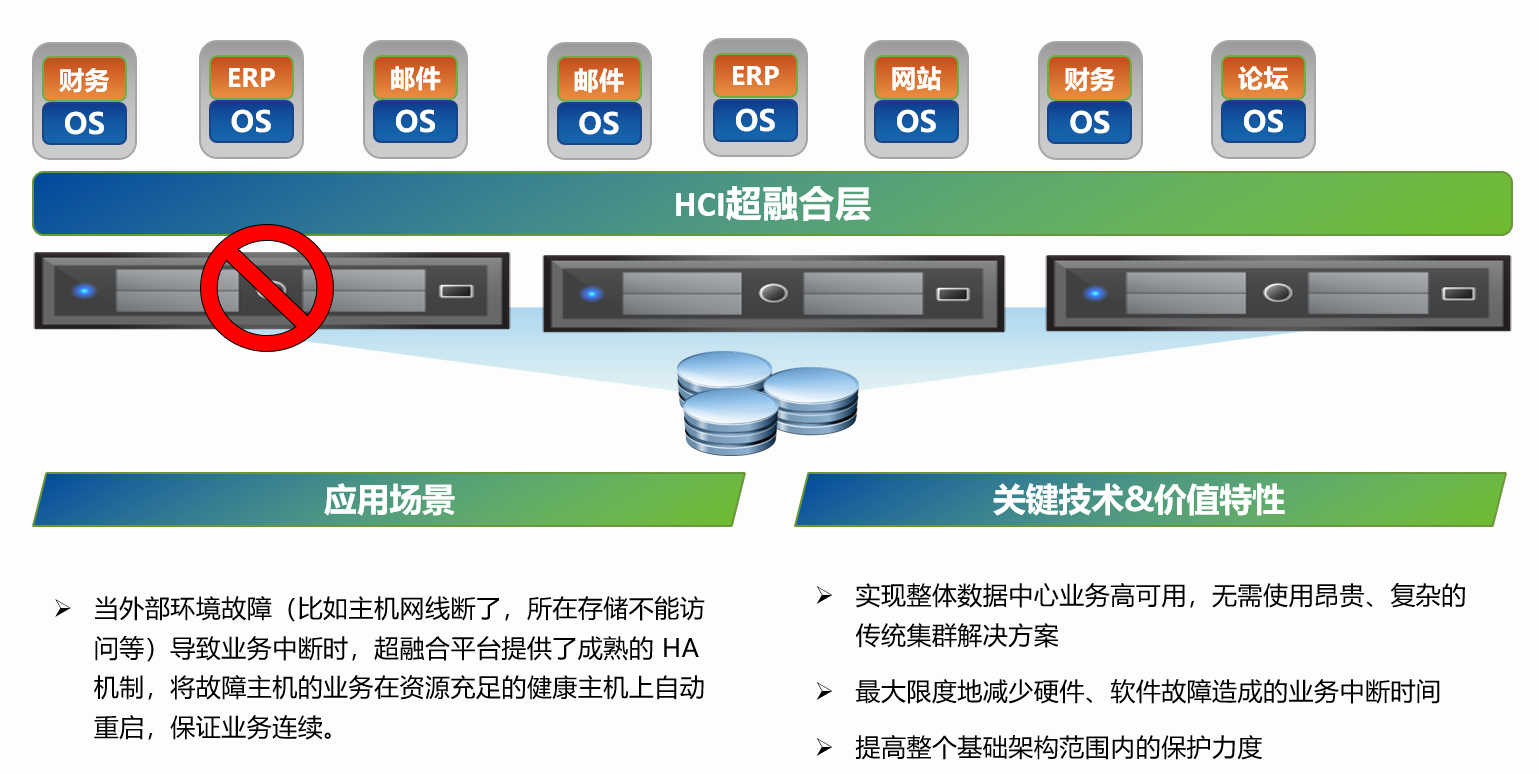 财务
OS

ERP
OS

邮件
OS

邮件
OS

ERP
OS

网站
OS

财务
OS

论坛
OS

HCI超融合层

应用场景

➢ 当外部环境故障（比如主机网线断了，所在存储不能访问等）导致业务中断时，超融合平台提供了成熟的HA机制，将故障主机的业务在资源充足的健康主机上自动重启，保证业务连续。

关键技术&价值特性

➢ 实现整体数据中心业务高可用，无需使用昂贵、复杂的传统集群解决方案

➢ 最大限度地减少硬件、软件故障造成的业务中断时间

➢ 提高整个基础架构范围内的保护力度